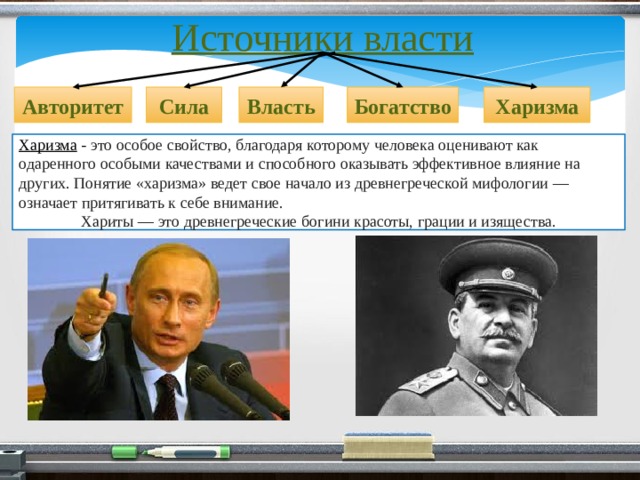 Источники власти

Авторитет

Сила

Власть

Богатство

Харизма

Харизма - это особое свойство, благодаря которому человека оценивают как одаренного особыми качествами и способного оказывать эффективное влияние на других. Понятие «харизма» ведет свое начало из древнегреческой мифологии — означает притягивать к себе внимание.

Хариты — это древнегреческие богини красоты, грации и изящества.